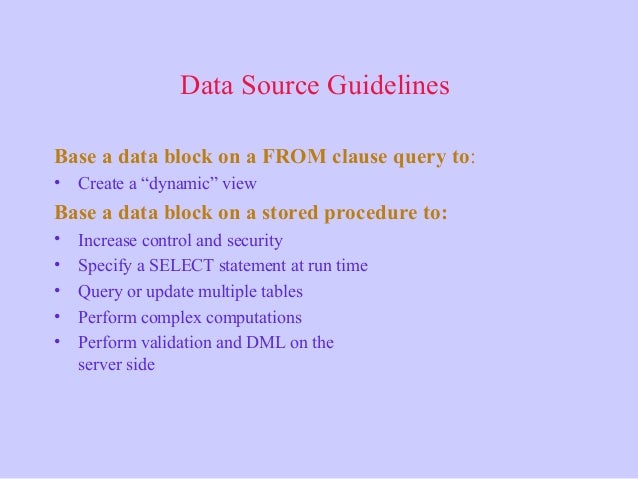 Data Source Guidelines

Base a data block on a FROM clause query to:

• Create a “dynamic” view

Base a data block on a stored procedure to:

• Increase control and security
• Specify a SELECT statement at run time
• Query or update multiple tables
• Perform complex computations
• Perform validation and DML on the server side